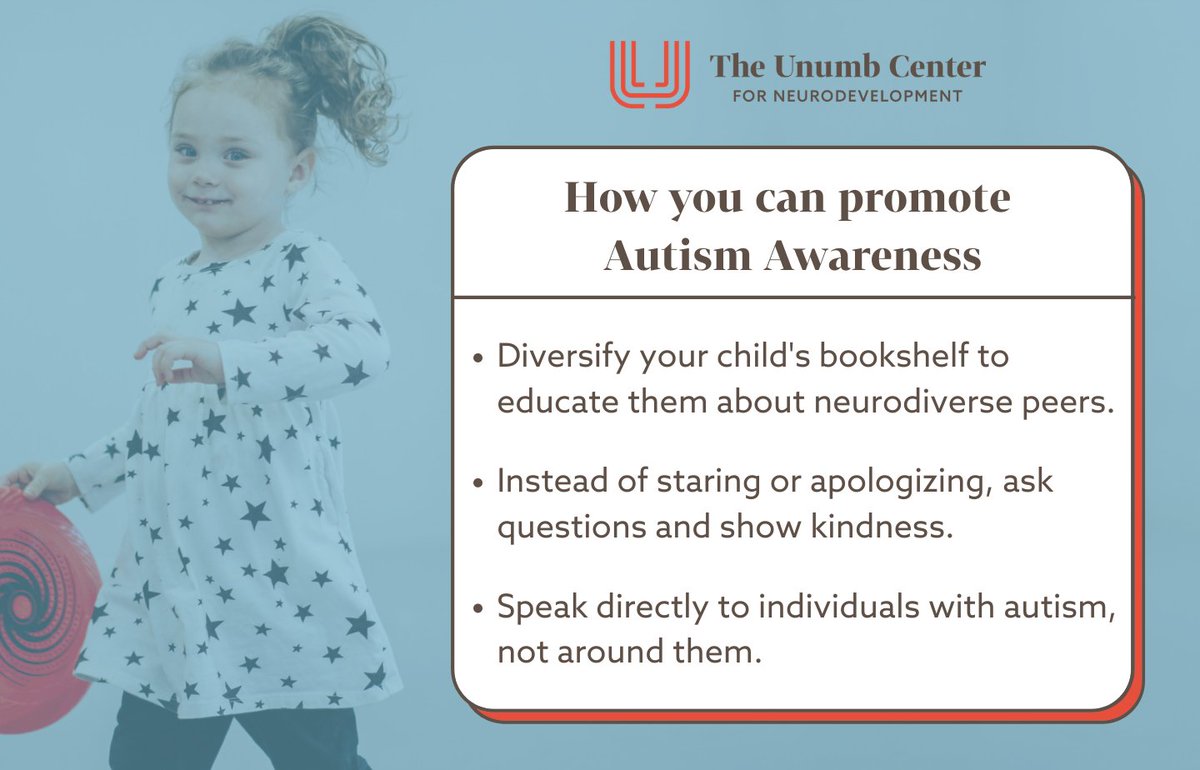 The Unumb Center
FOR NEURODEVELOPMENT

How you can promote Autism Awareness

• Diversify your child's bookshelf to educate them about neurodiverse peers.

• Instead of staring or apologizing, ask questions and show kindness.

• Speak directly to individuals with autism, not around them.